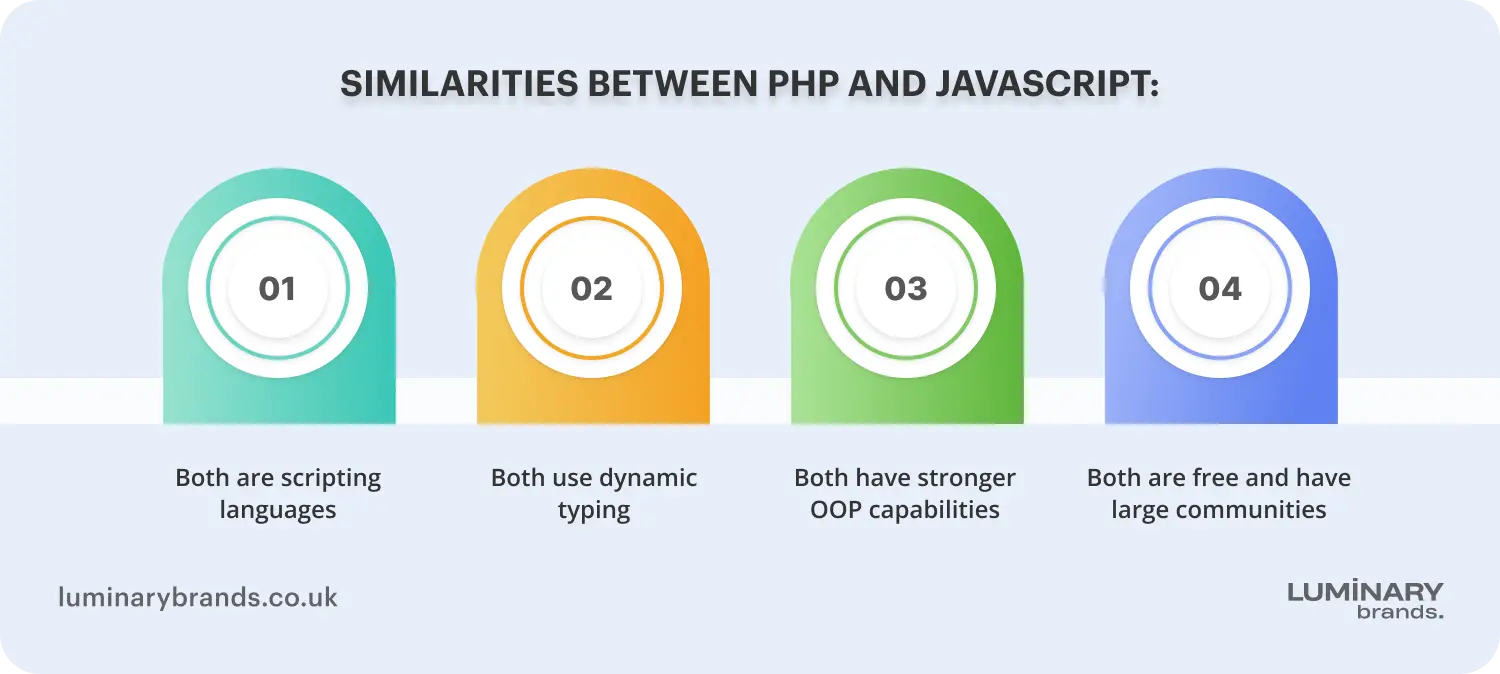 SIMILARITIES BETWEEN PHP AND JAVASCRIPT:

01

Both are scripting languages

02

Both use dynamic typing

03

Both have stronger OOP capabilities

04

Both are free and have large communities

luminarybrands.co.uk

LUMINARY brands.